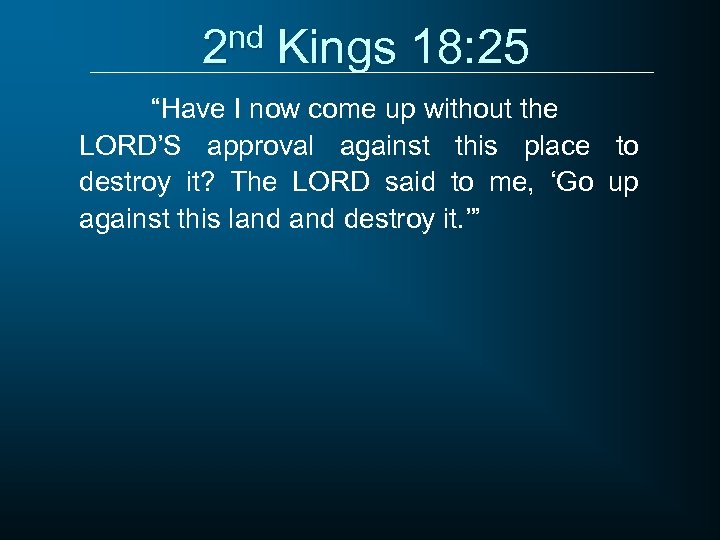 2nd Kings 18:25

“Have I now come up without the LORD’S approval against this place to destroy it? The LORD said to me, ‘Go up against this land and destroy it.’”